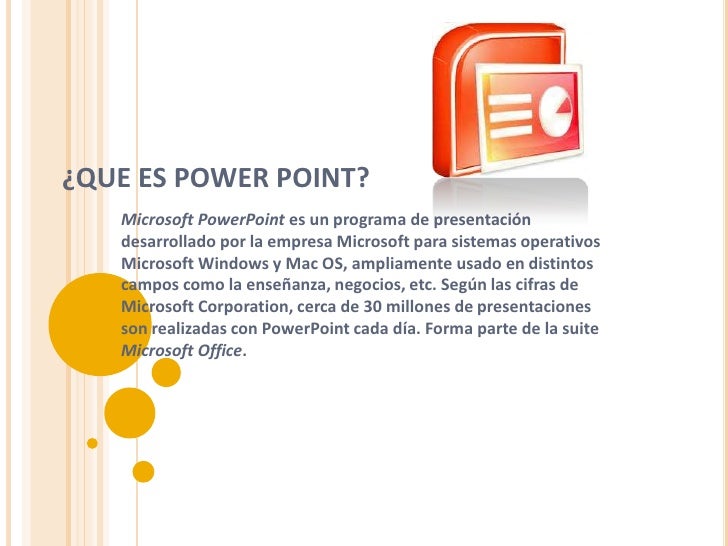 ¿QUE ES POWER POINT?

Microsoft PowerPoint es un programa de presentación desarrollado por la empresa Microsoft para sistemas operativos Microsoft Windows y Mac OS, ampliamente usado en distintos campos como la enseñanza, negocios, etc. Según las cifras de Microsoft Corporation, cerca de 30 millones de presentaciones son realizadas con PowerPoint cada día. Forma parte de la suite Microsoft Office.